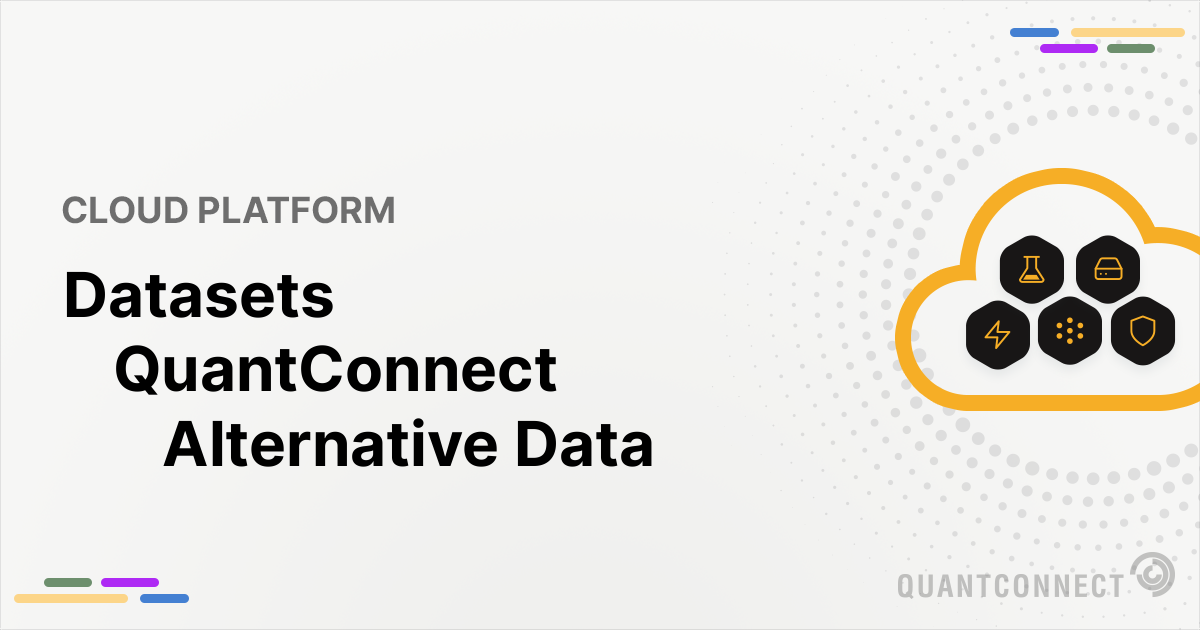 CLOUD PLATFORM

Datasets
QuantConnect
Alternative Data

QUANTCONNECT